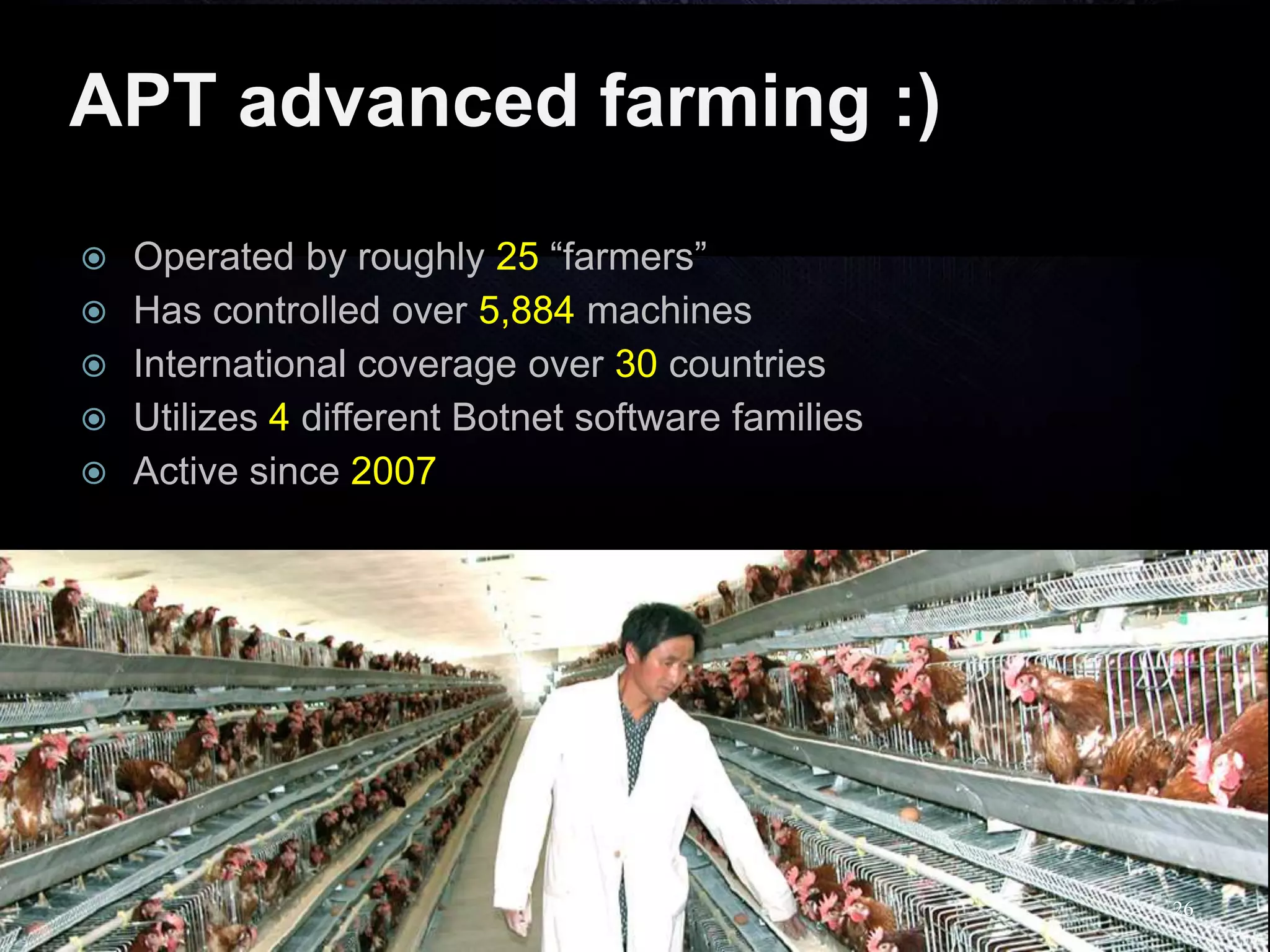 APT advanced farming :)

Operated by roughly 25 “farmers”
Has controlled over 5,884 machines
International coverage over 30 countries
Utilizes 4 different Botnet software families
Active since 2007

26